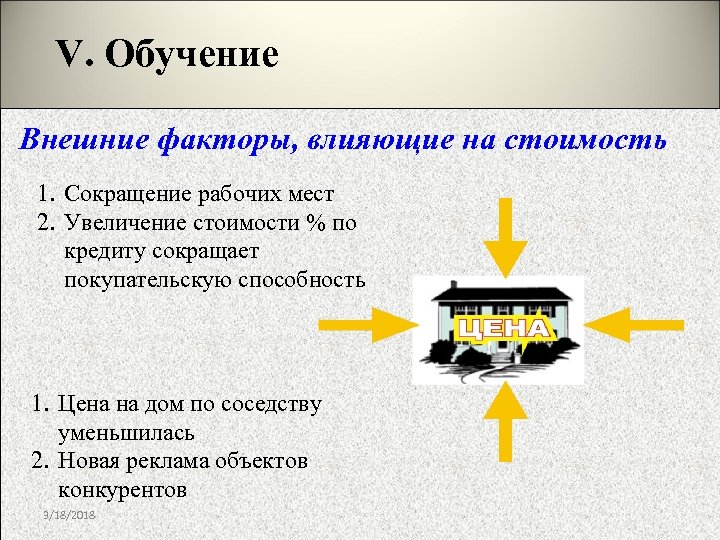 V. Обучение

Внешние факторы, влияющие на стоимость

1. Сокращение рабочих мест
2. Увеличение стоимости % по кредиту сокращает покупательскую способность

ЦЕНА

1. Цена на дом по соседству уменьшилась
2. Новая реклама объектов конкурентов

3/18/2018